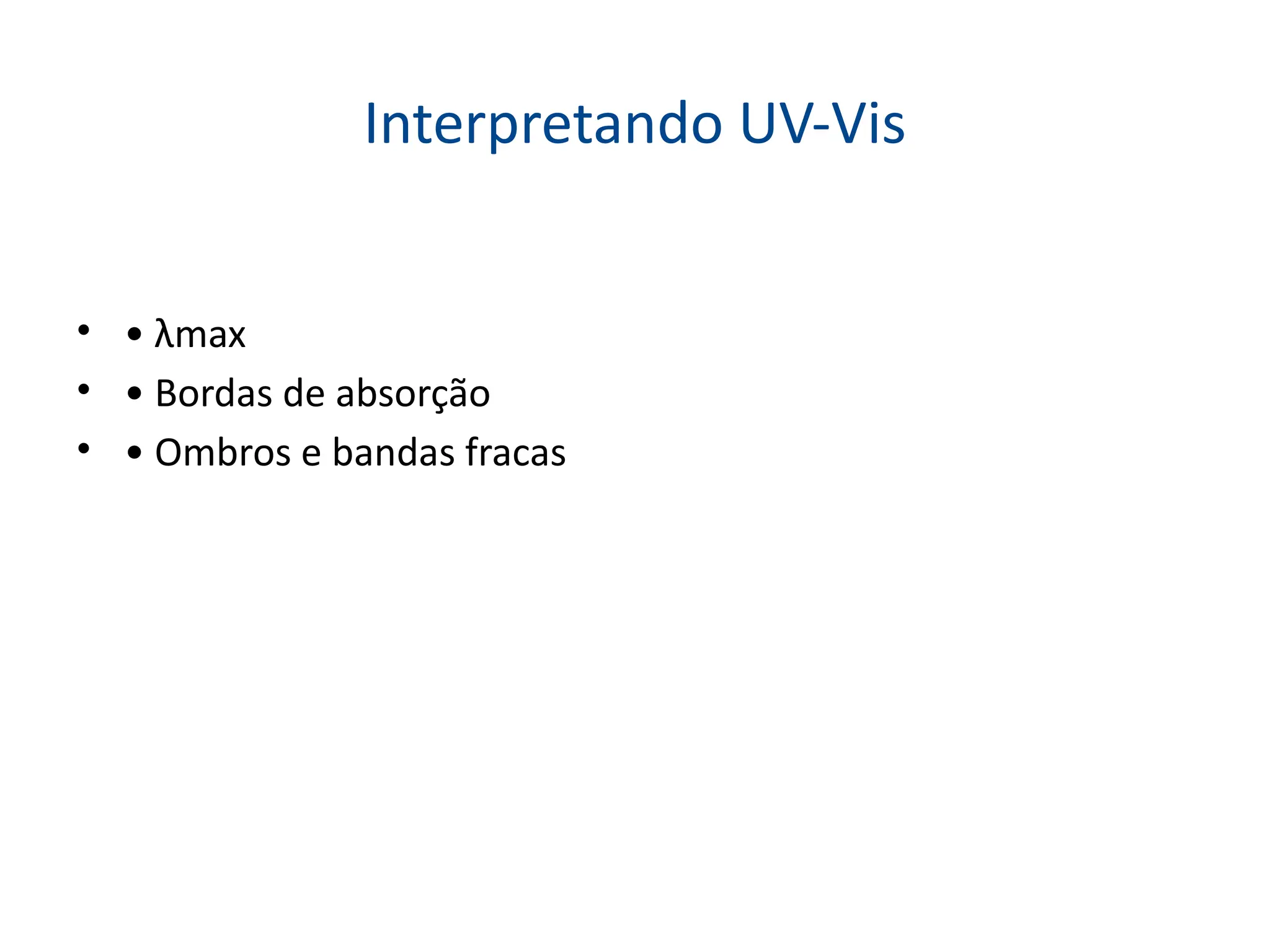 Interpretando UV-Vis

• • λmax
• • Bordas de absorção
• • Ombros e bandas fracas